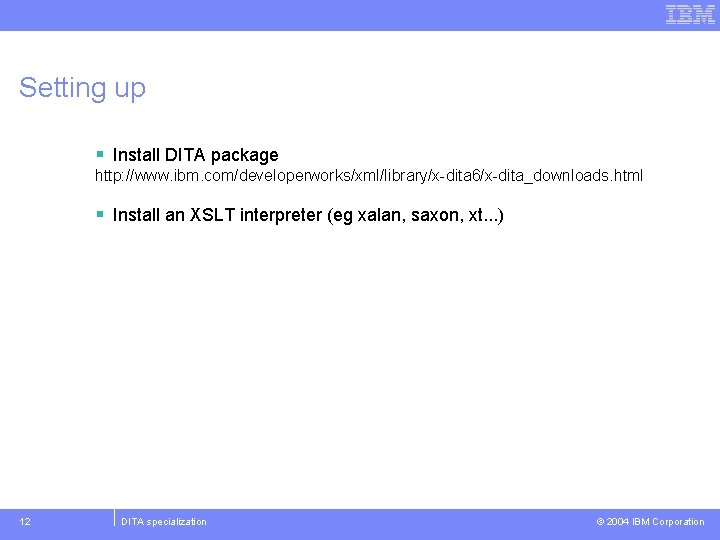 IBM

Setting up

▪ Install DITA package
http://www.ibm.com/developerworks/xml/library/x-dita6/x-dita_downloads.html

▪ Install an XSLT interpreter (eg xalan, saxon, xt...)

12 DITA specialization © 2004 IBM Corporation